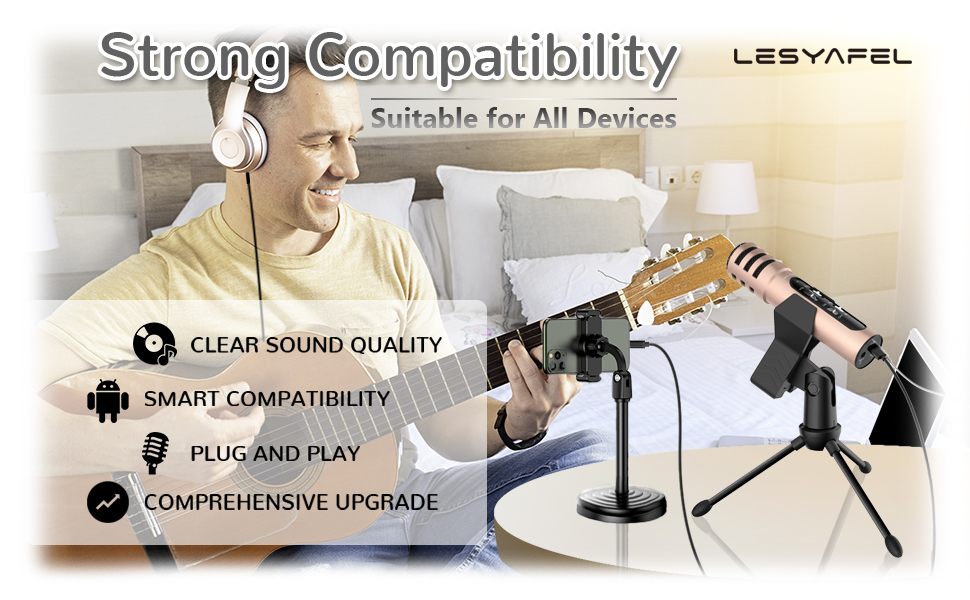 Strong Compatibility

LESYAFEL

Suitable for All Devices

CLEAR SOUND QUALITY

SMART COMPATIBILITY

PLUG AND PLAY

COMPREHENSIVE UPGRADE